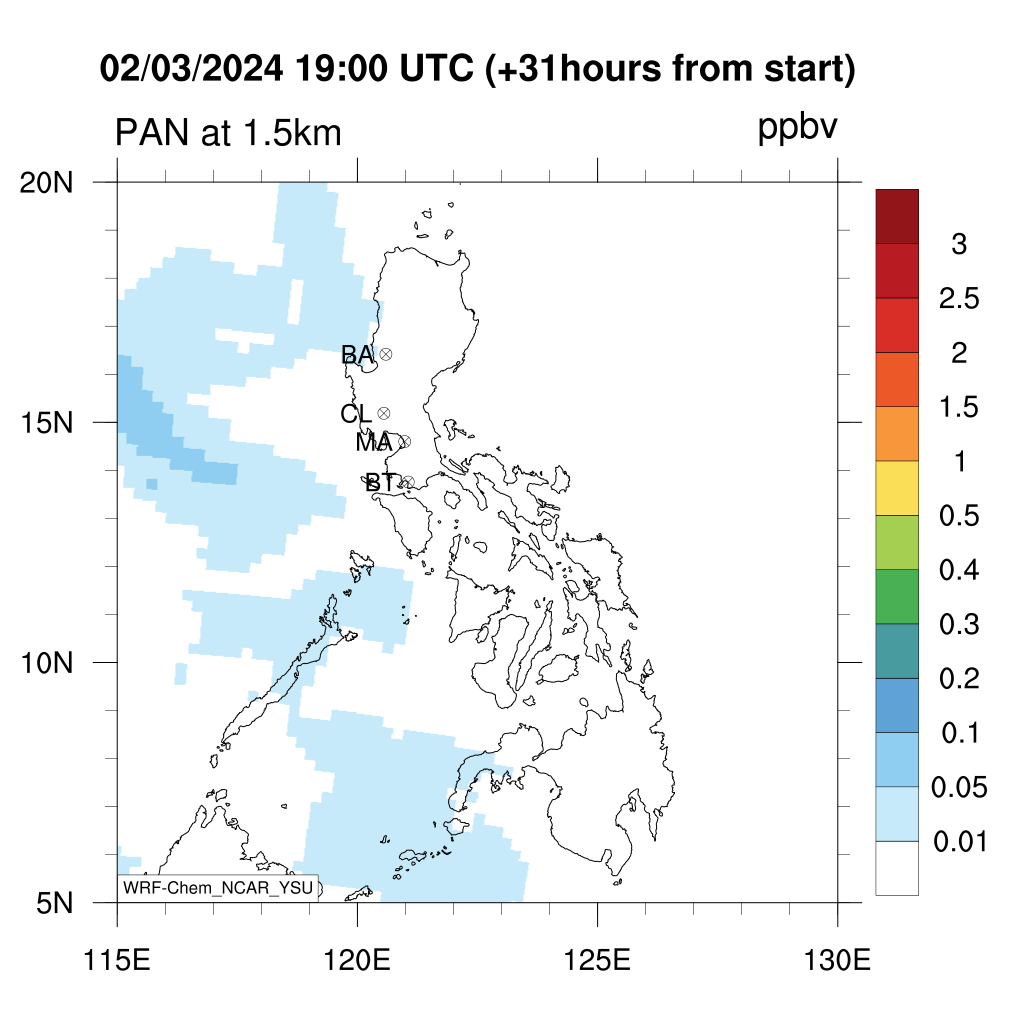 02/03/2024 19:00 UTC (+31hours from start)

PAN at 1.5km

ppbv

20N
15N
10N
5N

BA
CL
MA
BT

WRF-Chem_NCAR_YSU

115E
120E
125E
130E

3
2.5
2
1.5
1
0.5
0.4
0.3
0.2
0.1
0.05
0.01